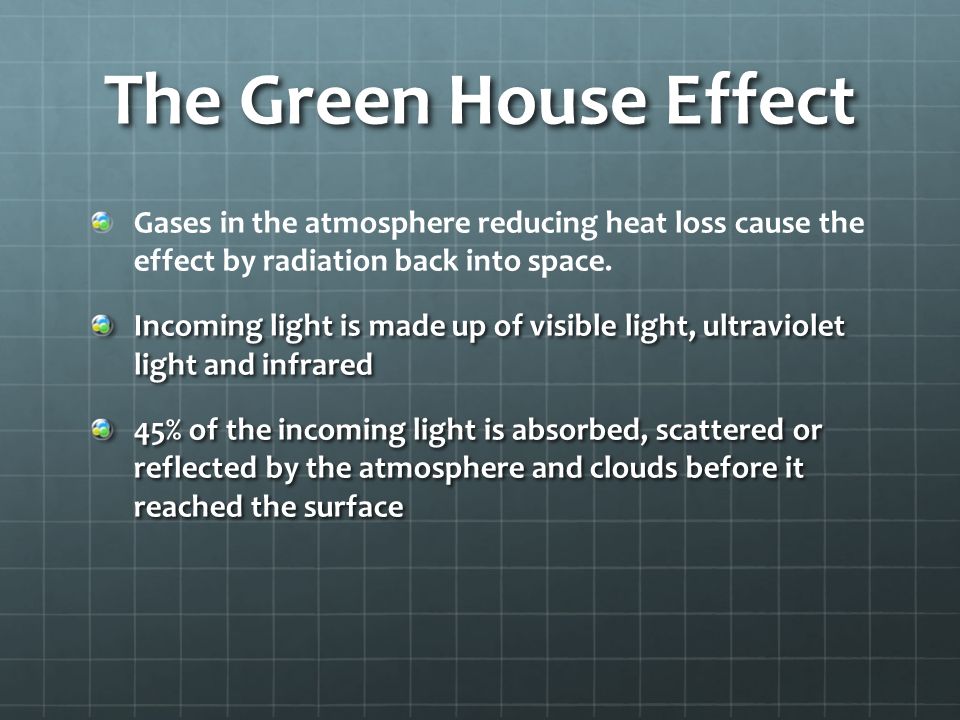 The Green House Effect

Gases in the atmosphere reducing heat loss cause the effect by radiation back into space.

Incoming light is made up of visible light, ultraviolet light and infrared

45% of the incoming light is absorbed, scattered or reflected by the atmosphere and clouds before it reached the surface